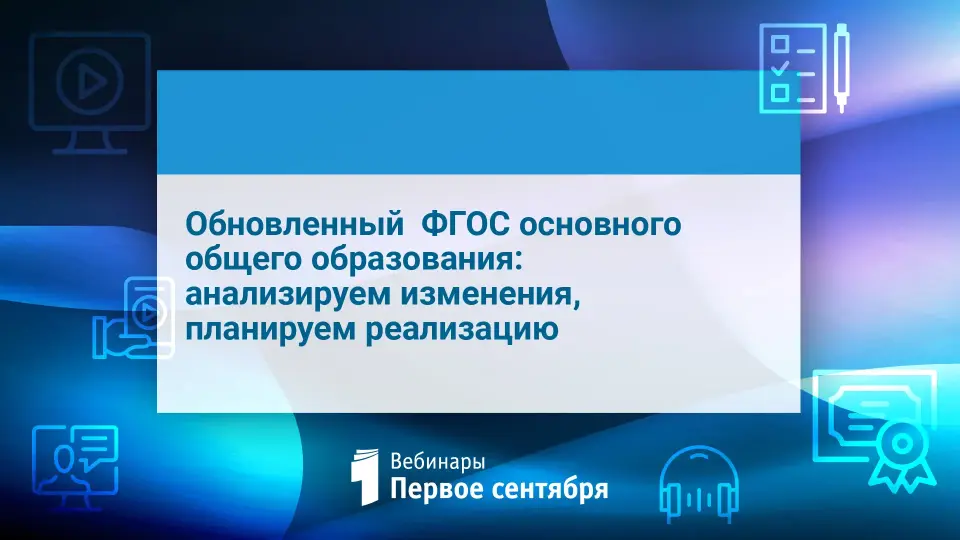 Обновленный ФГОС основного общего образования: анализируем изменения, планируем реализацию

Вебинары
Первое сентября